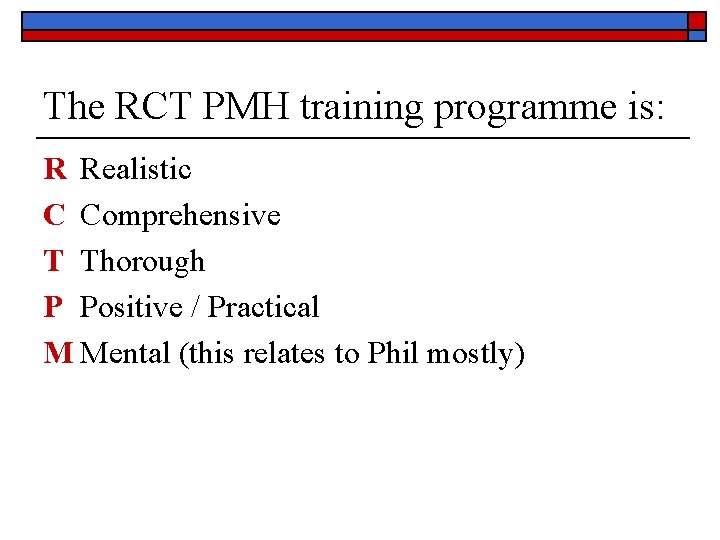 The RCT PMH training programme is:

R Realistic

C Comprehensive

T Thorough

P Positive / Practical

M Mental (this relates to Phil mostly)